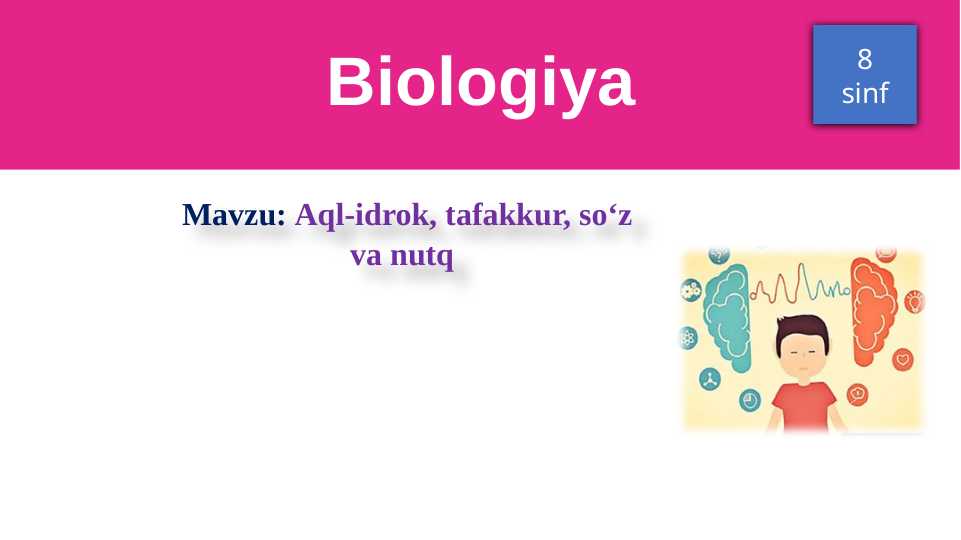 Biologiya

8 sinf

Mavzu: Aql-idrok, tafakkur, so‘z va nutq